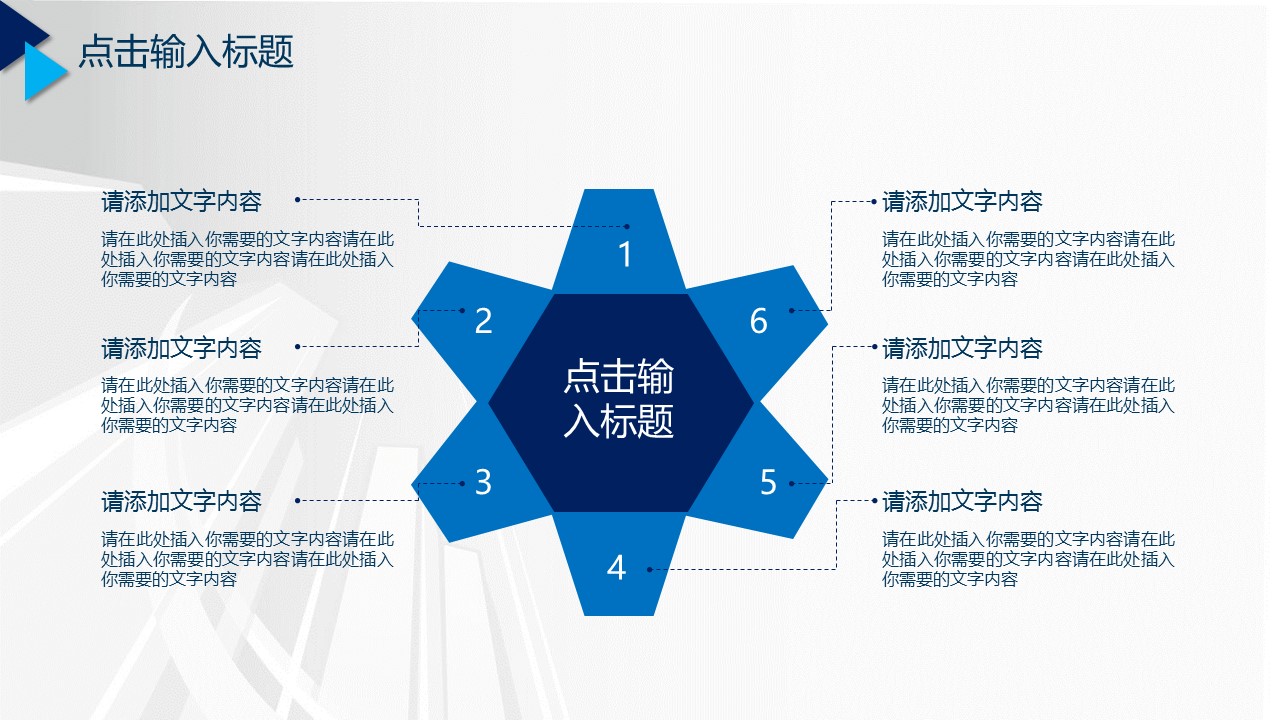 点击输入标题

请添加文字内容

请在此处插入你需要的文字内容请在此处插入你需要的文字内容请在此处插入你需要的文字内容

请添加文字内容

请在此处插入你需要的文字内容请在此处插入你需要的文字内容请在此处插入你需要的文字内容

请添加文字内容

请在此处插入你需要的文字内容请在此处插入你需要的文字内容请在此处插入你需要的文字内容

1

2

6

点击输入标题

3

5

4

请添加文字内容

请在此处插入你需要的文字内容请在此处插入你需要的文字内容请在此处插入你需要的文字内容

请添加文字内容

请在此处插入你需要的文字内容请在此处插入你需要的文字内容请在此处插入你需要的文字内容

请添加文字内容

请在此处插入你需要的文字内容请在此处插入你需要的文字内容请在此处插入你需要的文字内容